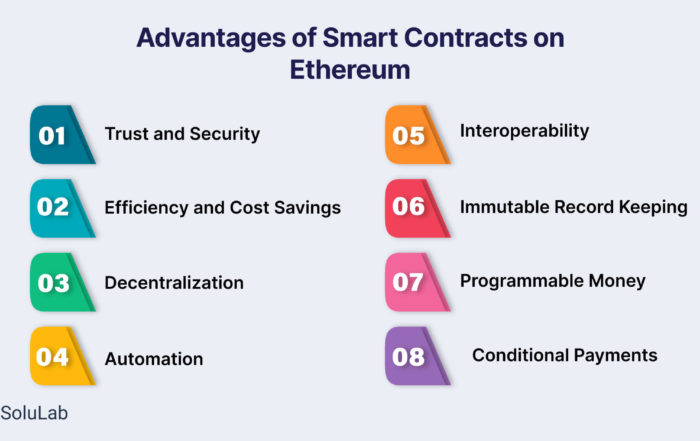 Advantages of Smart Contracts on Ethereum

01 Trust and Security

02 Efficiency and Cost Savings

03 Decentralization

04 Automation

05 Interoperability

06 Immutable Record Keeping

07 Programmable Money

08 Conditional Payments

SoluLab